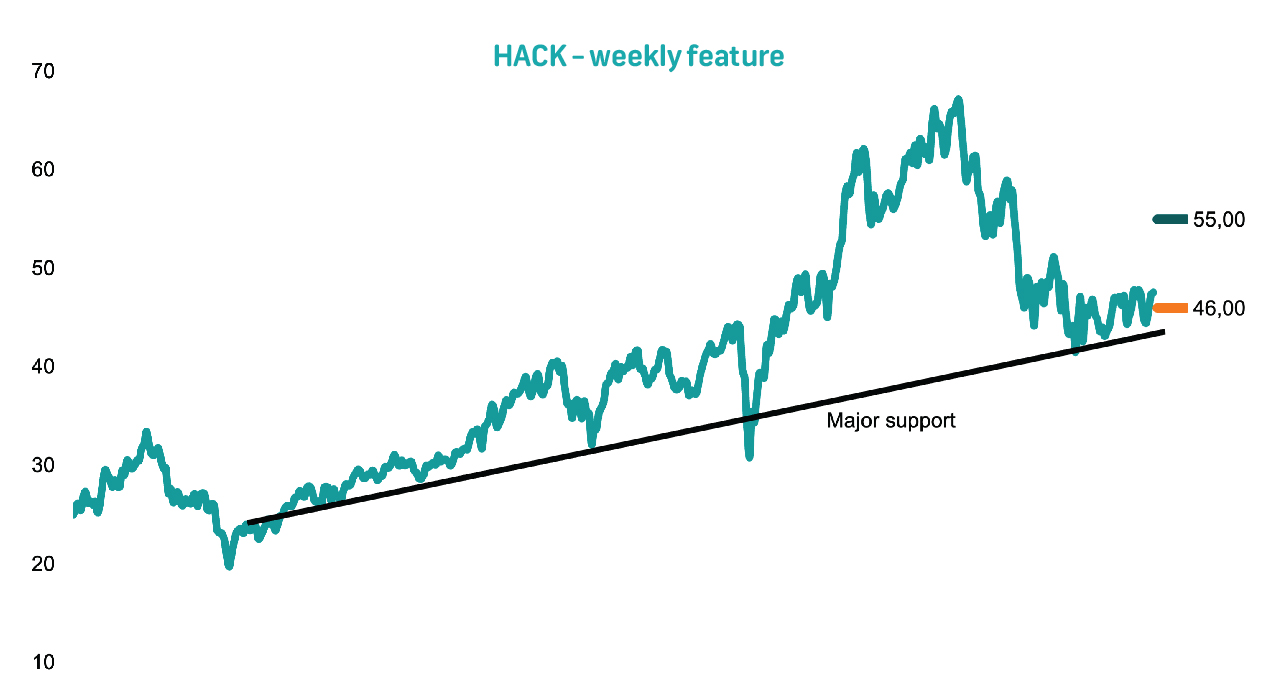 HACK – weekly feature

70
60
50
40
30
20
10

55,00
46,00

Major support